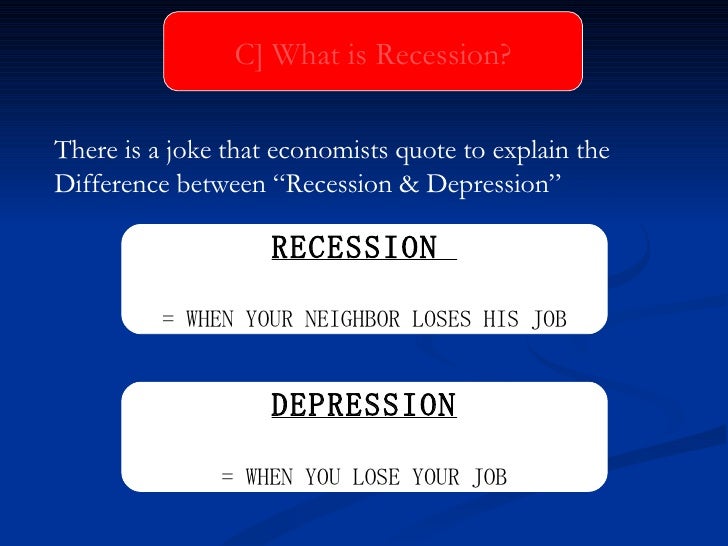 C] What is Recession?

There is a joke that economists quote to explain the Difference between “Recession & Depression”

RECESSION

= WHEN YOUR NEIGHBOR LOSES HIS JOB

DEPRESSION

= WHEN YOU LOSE YOUR JOB